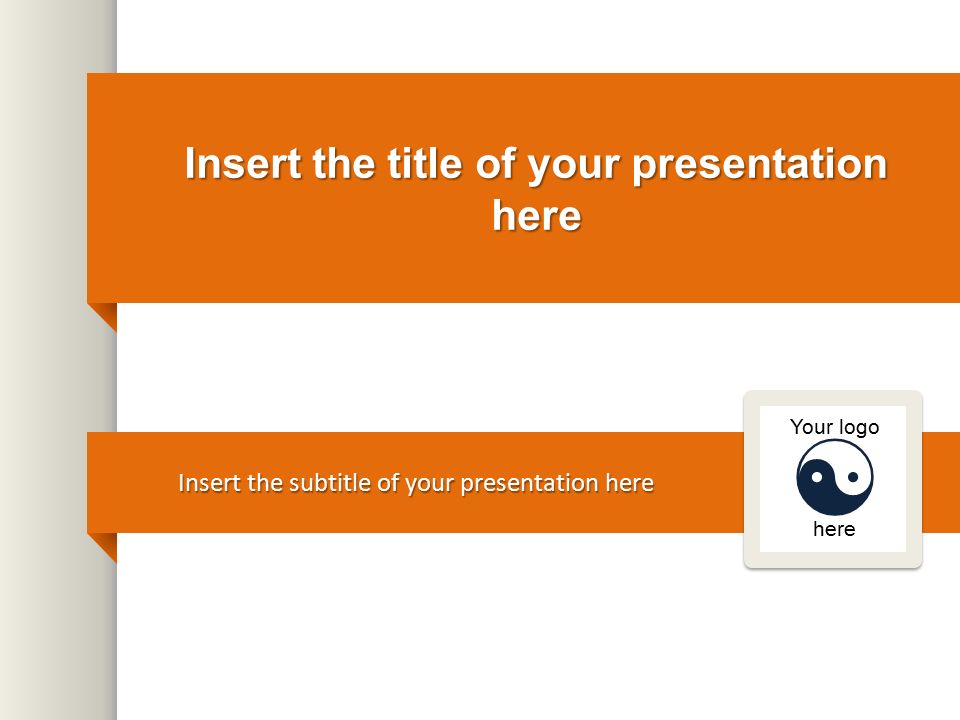 Insert the title of your presentation here

Insert the subtitle of your presentation here

Your logo here